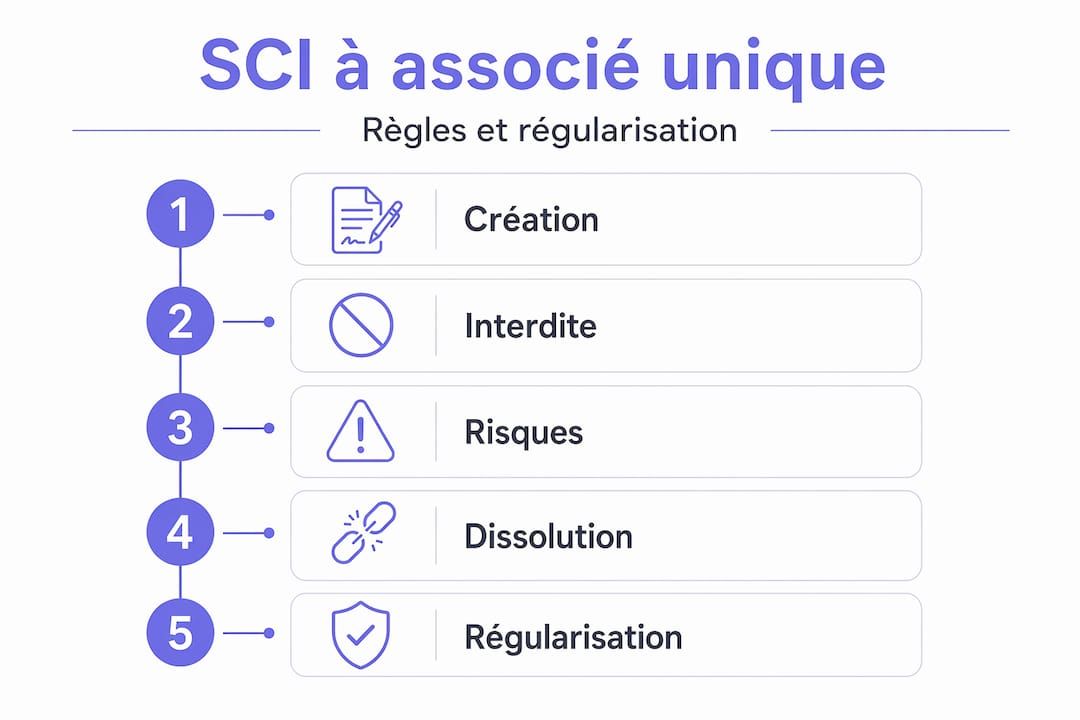 SCI à associé unique

Règles et régularisation

1 Création

2 Interdite

3 Risques

4 Dissolution

5 Régularisation